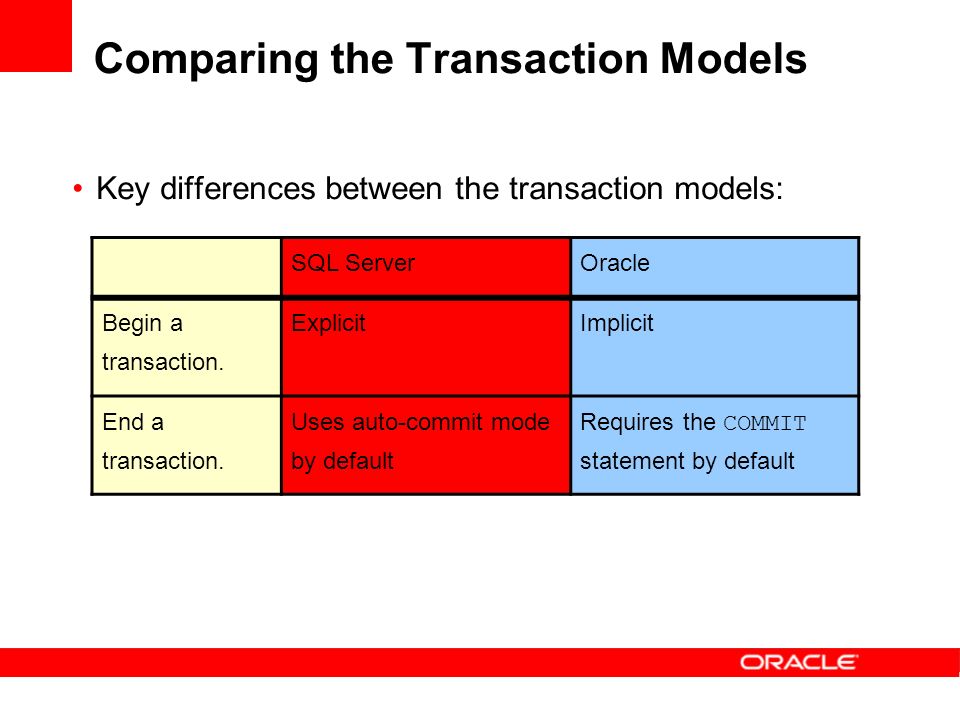 Comparing the Transaction Models

• Key differences between the transaction models:

| | SQL Server | Oracle |
|---|---|---|
| Begin a transaction. | Explicit | Implicit |
| End a transaction. | Uses auto-commit mode by default | Requires the COMMIT statement by default |

ORACLE